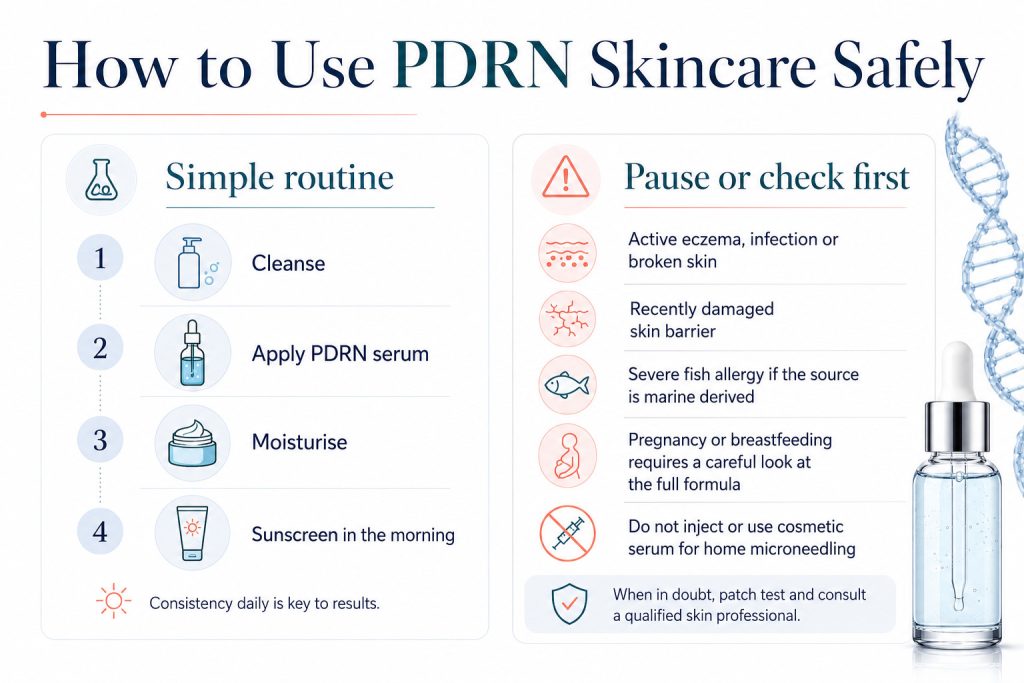 How to Use PDRN Skincare Safely

Simple routine

1 Cleanse

2 Apply PDRN serum

3 Moisturise

4 Sunscreen in the morning

Consistency daily is key to results.

Pause or check first

Active eczema, infection or broken skin

Recently damaged skin barrier

Severe fish allergy if the source is marine derived

Pregnancy or breastfeeding requires a careful look at the full formula

Do not inject or use cosmetic serum for home microneedling

When in doubt, patch test and consult a qualified skin professional.